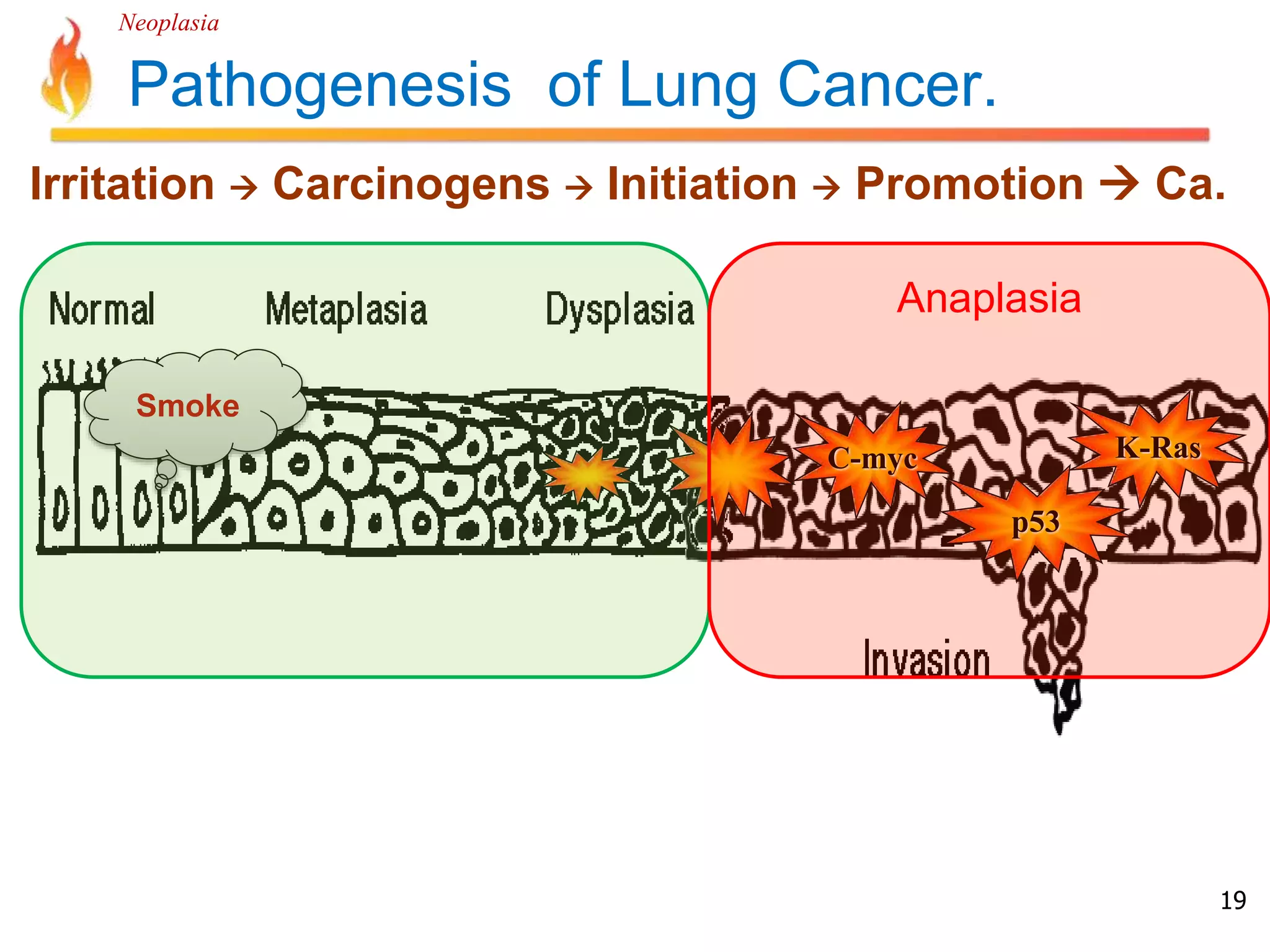 Neoplasia

Pathogenesis of Lung Cancer.

Irritation → Carcinogens → Initiation → Promotion → Ca.

Normal

Metaplasia

Dysplasia

Anaplasia

Smoke

C-myc

K-Ras

p53

Invasion

19